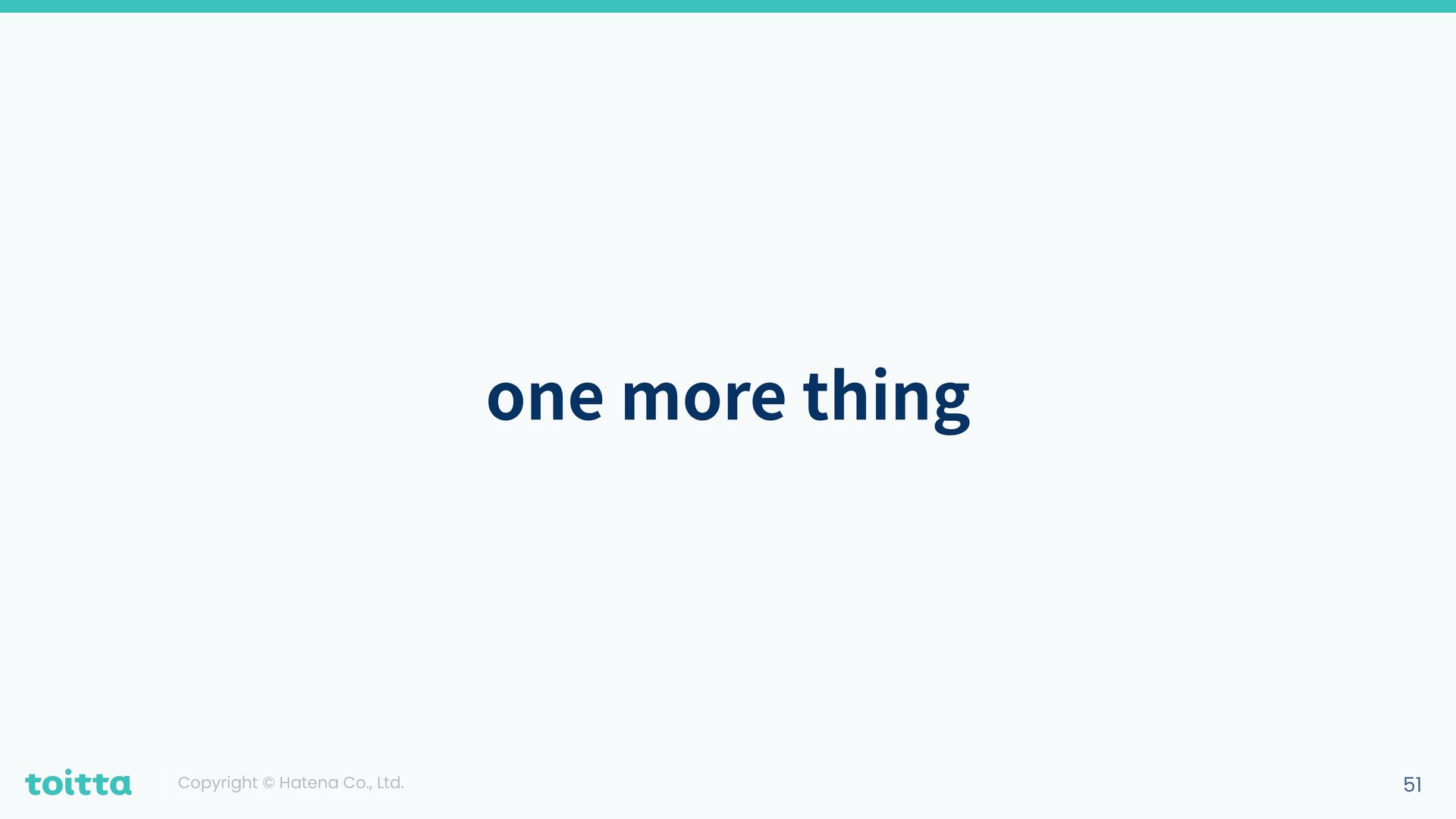 one more thing

toitta

Copyright © Hatena Co., Ltd.

51